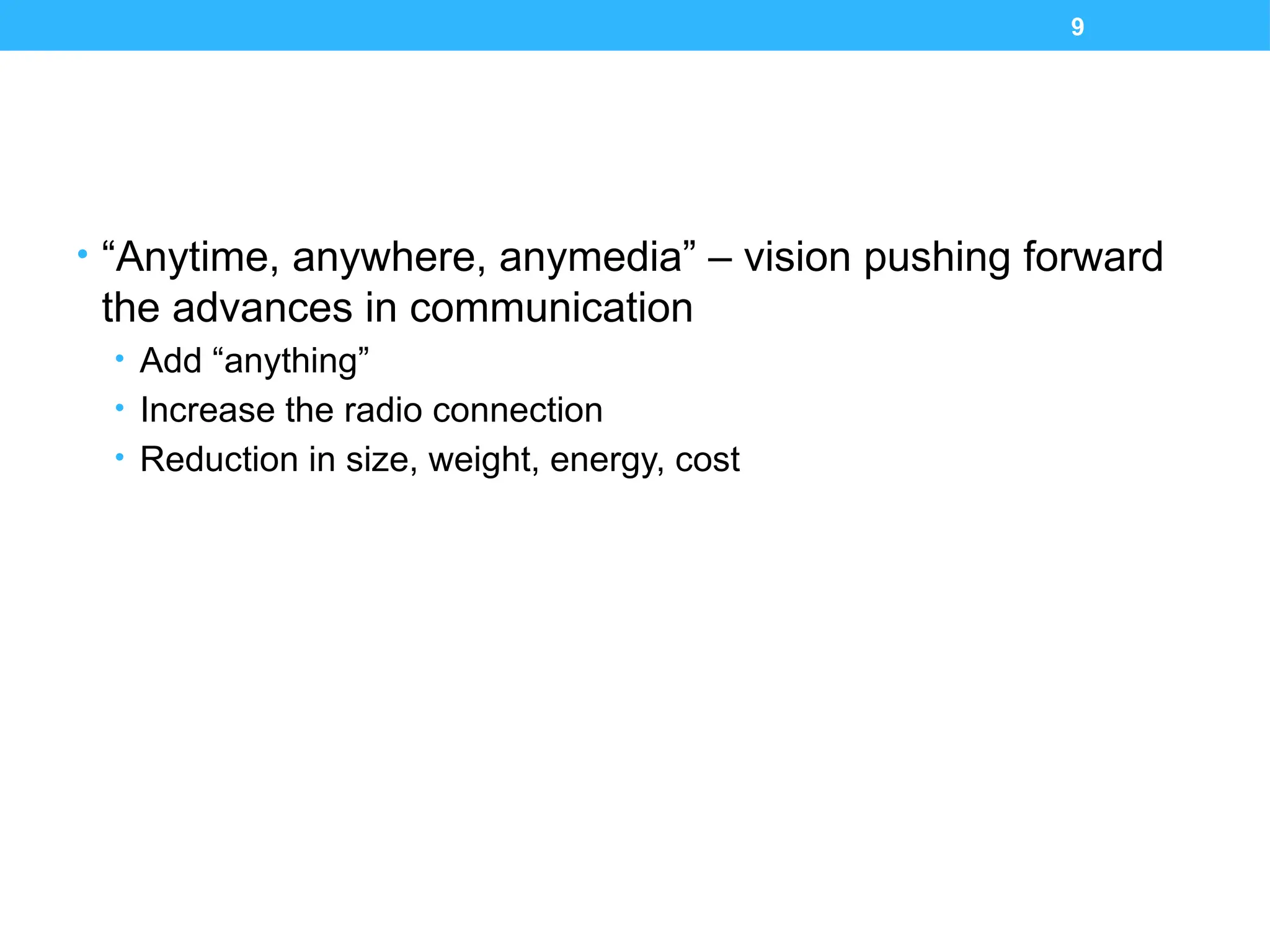 9

• “Anytime, anywhere, anymedia” – vision pushing forward the advances in communication
  • Add “anything”
  • Increase the radio connection
  • Reduction in size, weight, energy, cost